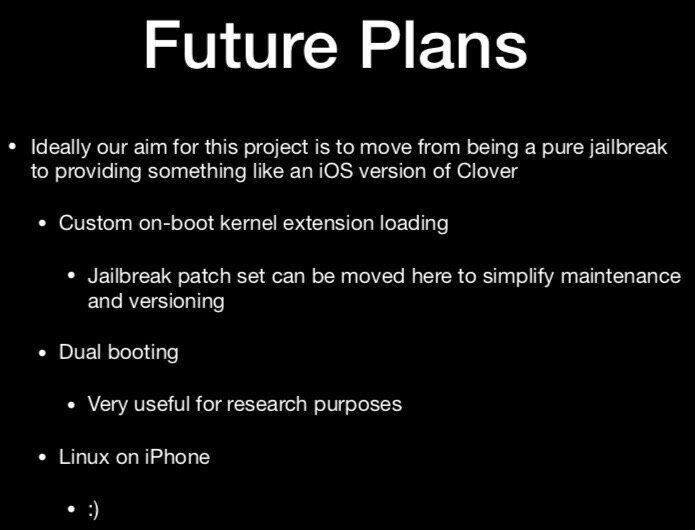 Future Plans

• Ideally our aim for this project is to move from being a pure jailbreak to providing something like an iOS version of Clover

• Custom on-boot kernel extension loading

• Jailbreak patch set can be moved here to simplify maintenance and versioning

• Dual booting

• Very useful for research purposes

• Linux on iPhone

• :)